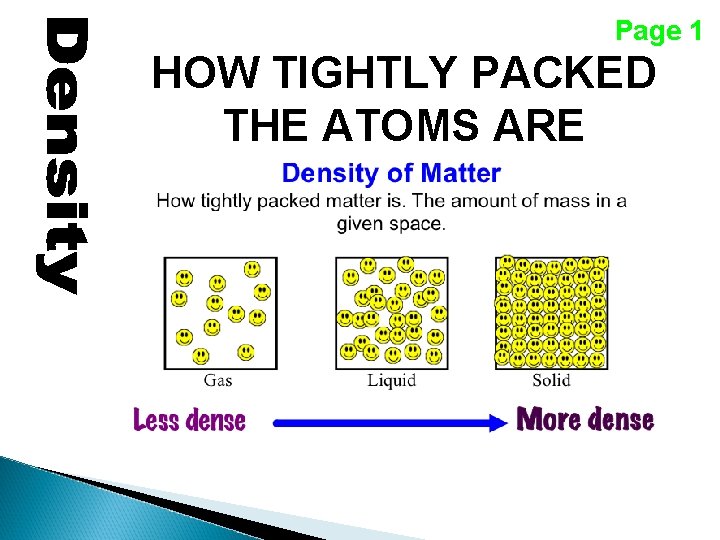 Density

Page 1

HOW TIGHTLY PACKED THE ATOMS ARE

Density of Matter

How tightly packed matter is. The amount of mass in a given space.

Gas

Liquid

Solid

Less dense

More dense